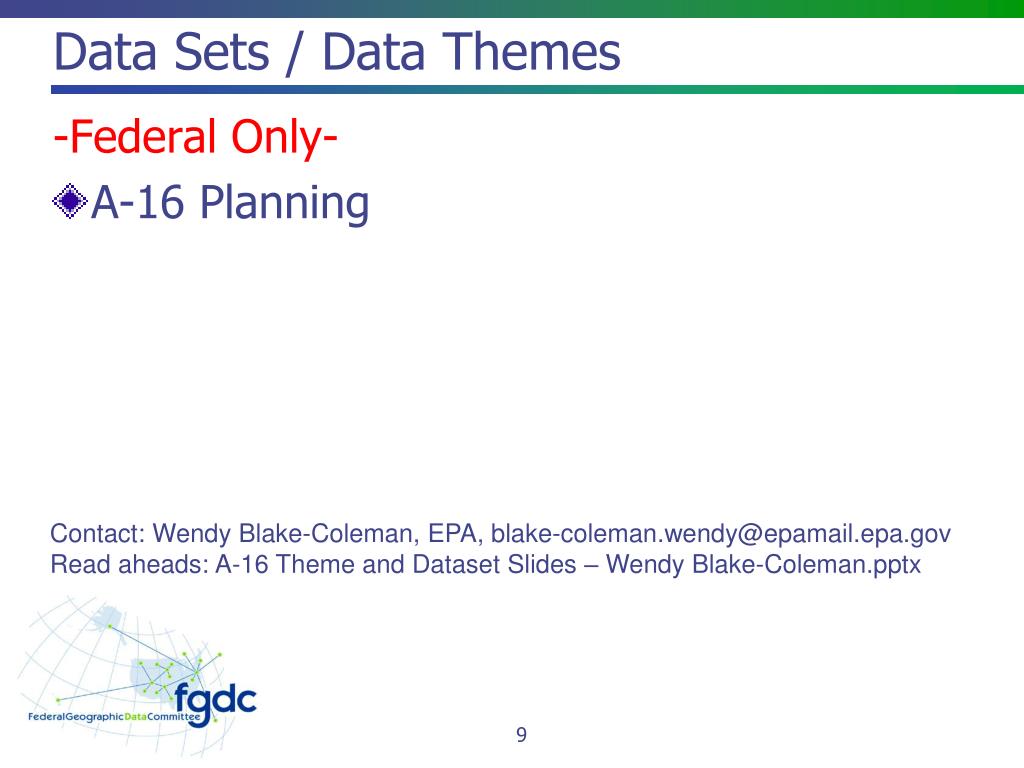 Data Sets / Data Themes

-Federal Only-

A-16 Planning

Contact: Wendy Blake-Coleman, EPA, blake-coleman.wendy@epamail.epa.gov
Read aheads: A-16 Theme and Dataset Slides – Wendy Blake-Coleman.pptx

fgdc
FederalGeographicDataCommittee

9